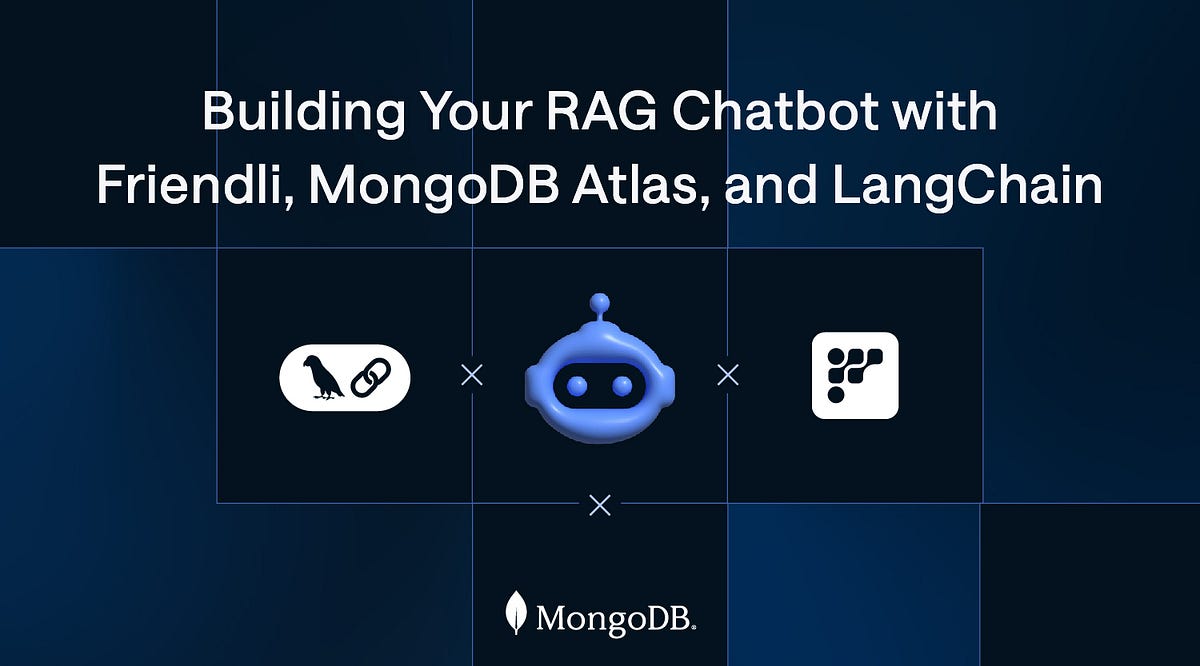 Building Your RAG Chatbot with Friendli, MongoDB Atlas, and LangChain

×

×

×

MongoDB.